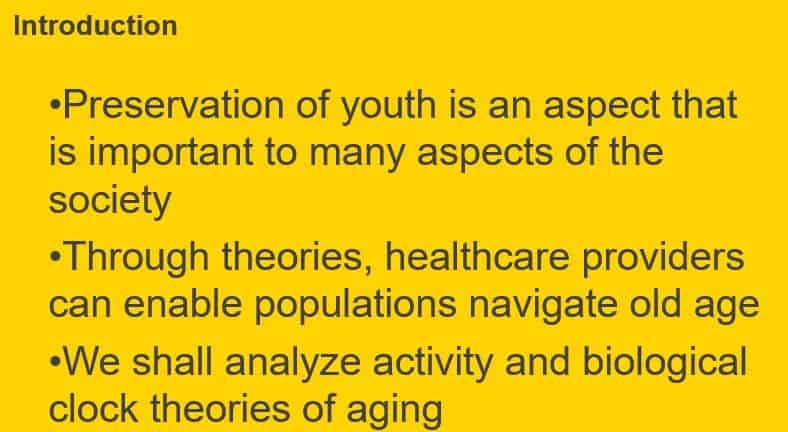 Introduction

•Preservation of youth is an aspect that is important to many aspects of the society

•Through theories, healthcare providers can enable populations navigate old age

•We shall analyze activity and biological clock theories of aging